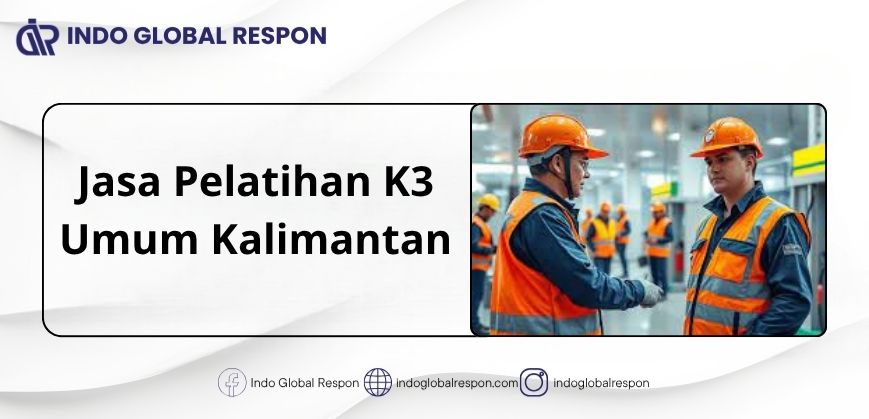 INDO GLOBAL RESPON

Jasa Pelatihan K3 Umum Kalimantan

Indo Global Respon indoglobalrespon.com indoglobalrespon